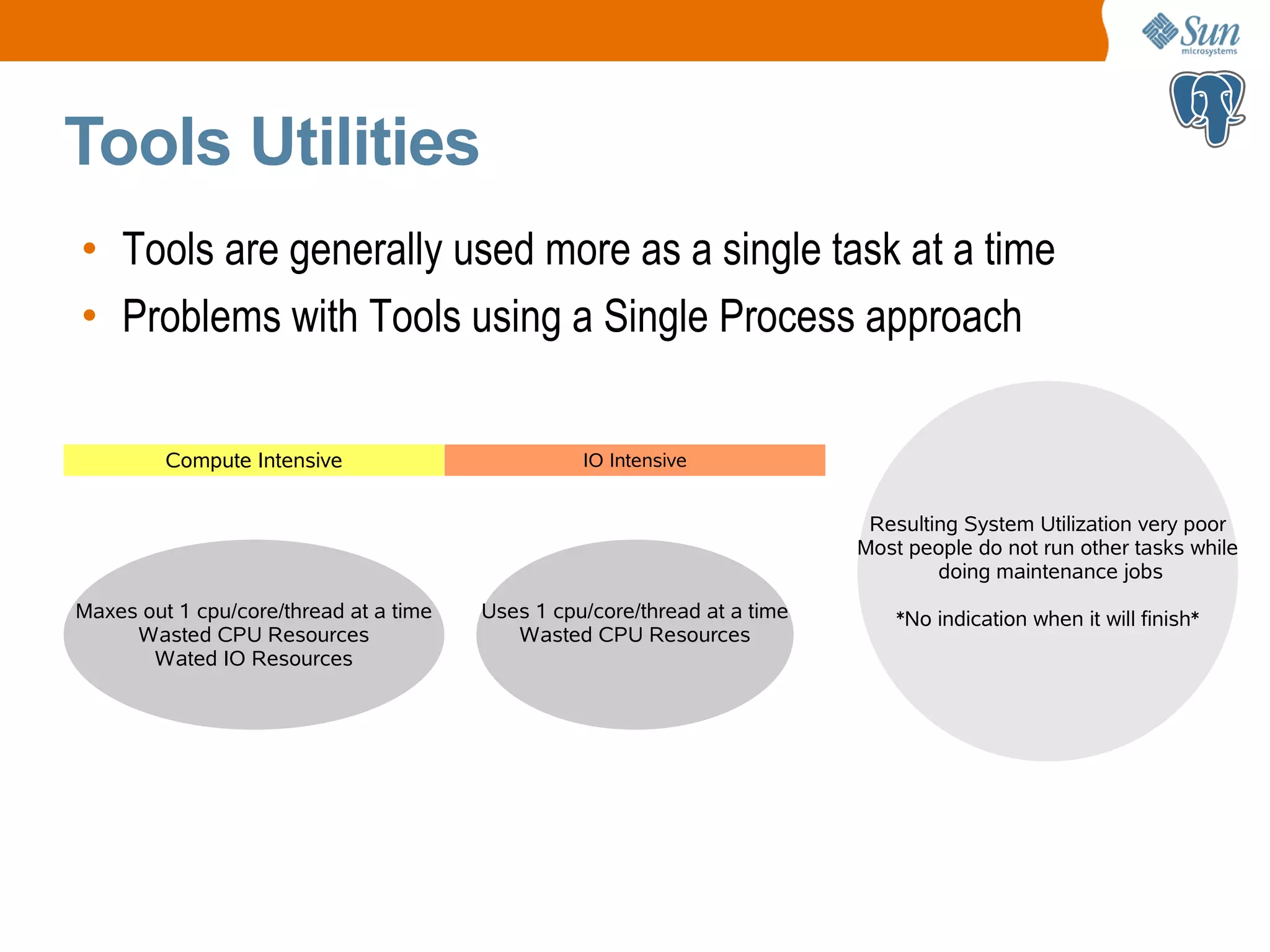 Sun microsystems

Tools Utilities

• Tools are generally used more as a single task at a time
• Problems with Tools using a Single Process approach

Compute Intensive

IO Intensive

Maxes out 1 cpu/core/thread at a time
Wasted CPU Resources
Wated IO Resources

Uses 1 cpu/core/thread at a time
Wasted CPU Resources

Resulting System Utilization very poor
Most people do not run other tasks while doing maintenance jobs

*No indication when it will finish*